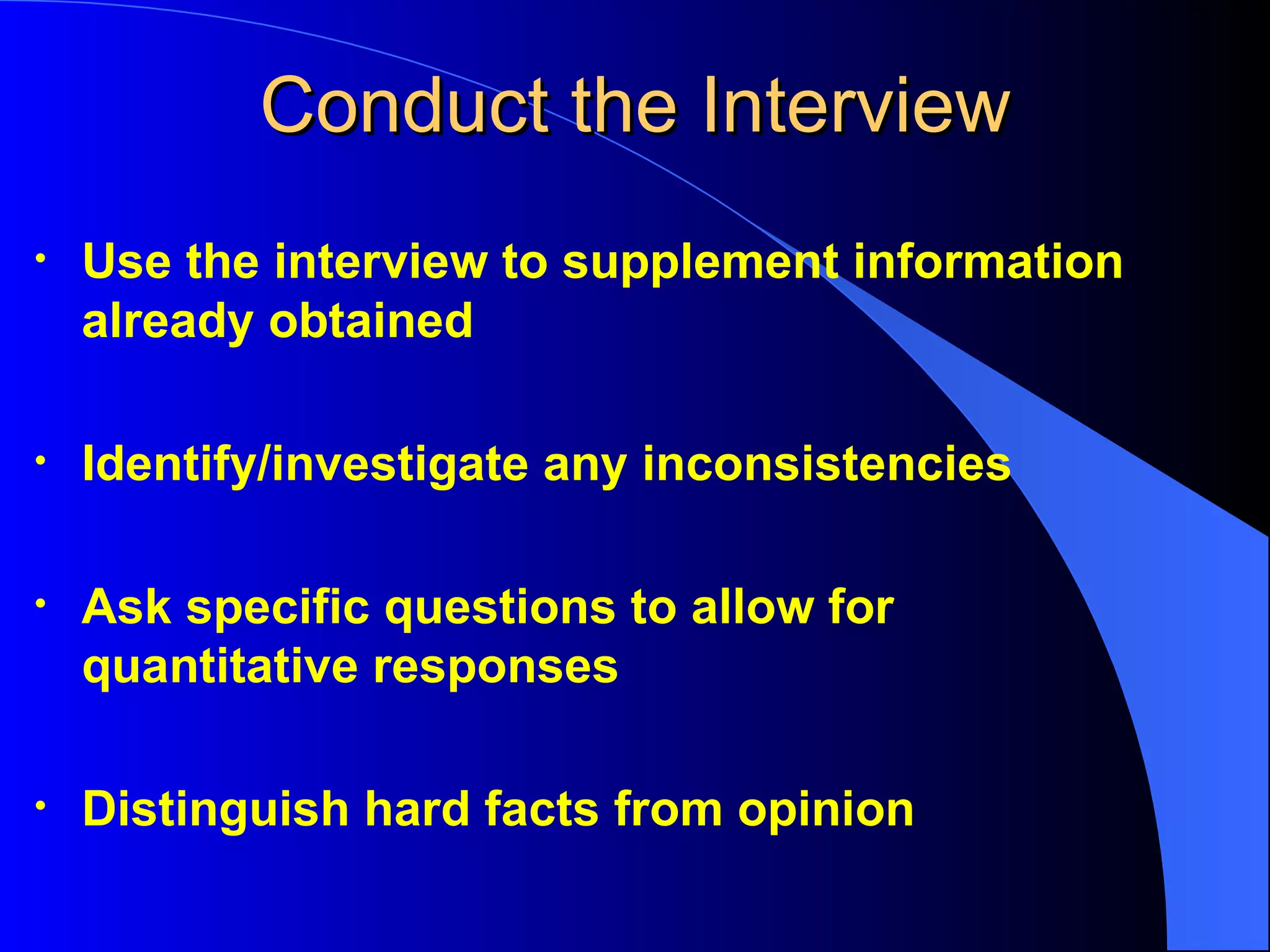 Conduct the Interview

• Use the interview to supplement information already obtained

• Identify/investigate any inconsistencies

• Ask specific questions to allow for quantitative responses

• Distinguish hard facts from opinion